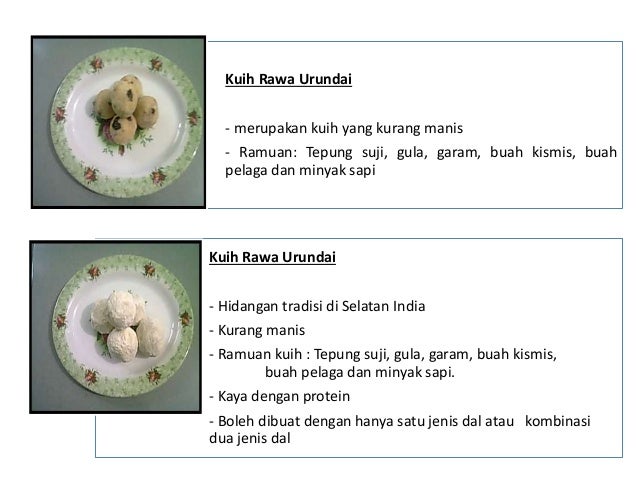 Kuih Rawa Urundai

- merupakan kuih yang kurang manis

- Ramuan: Tepung suji, gula, garam, buah kismis, buah pelaga dan minyak sapi

Kuih Rawa Urundai

- Hidangan tradisi di Selatan India

- Kurang manis

- Ramuan kuih : Tepung suji, gula, garam, buah kismis, buah pelaga dan minyak sapi.

- Kaya dengan protein

- Boleh dibuat dengan hanya satu jenis dal atau kombinasi dua jenis dal